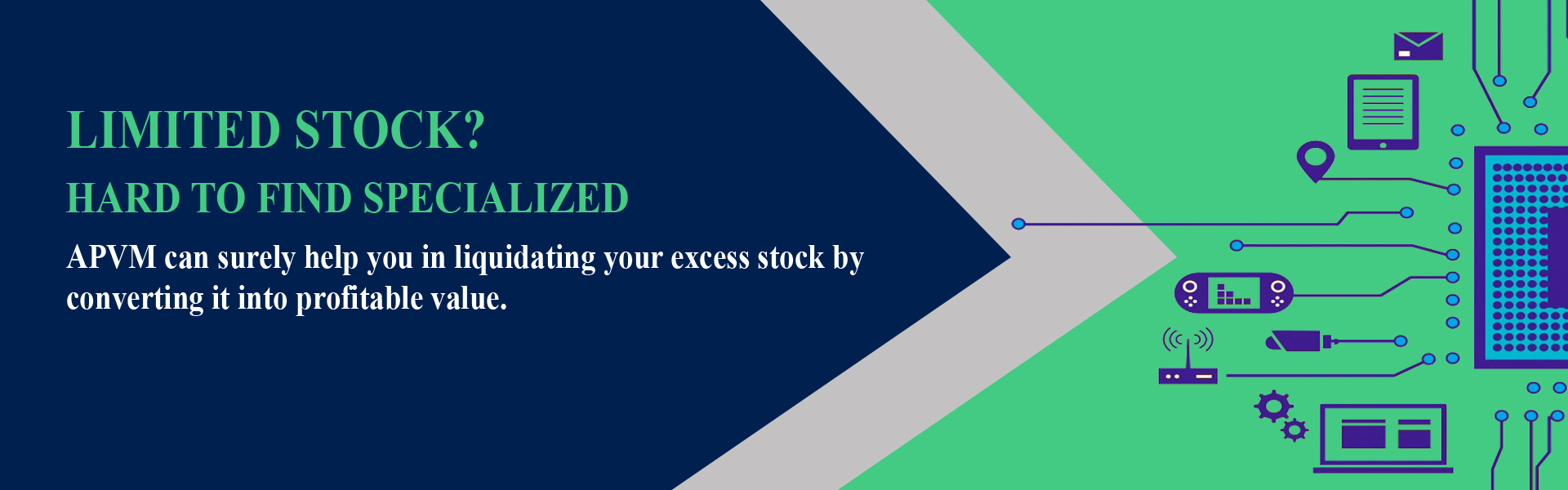 LIMITED STOCK?
HARD TO FIND SPECIALIZED

APVM can surely help you in liquidating your excess stock by converting it into profitable value.